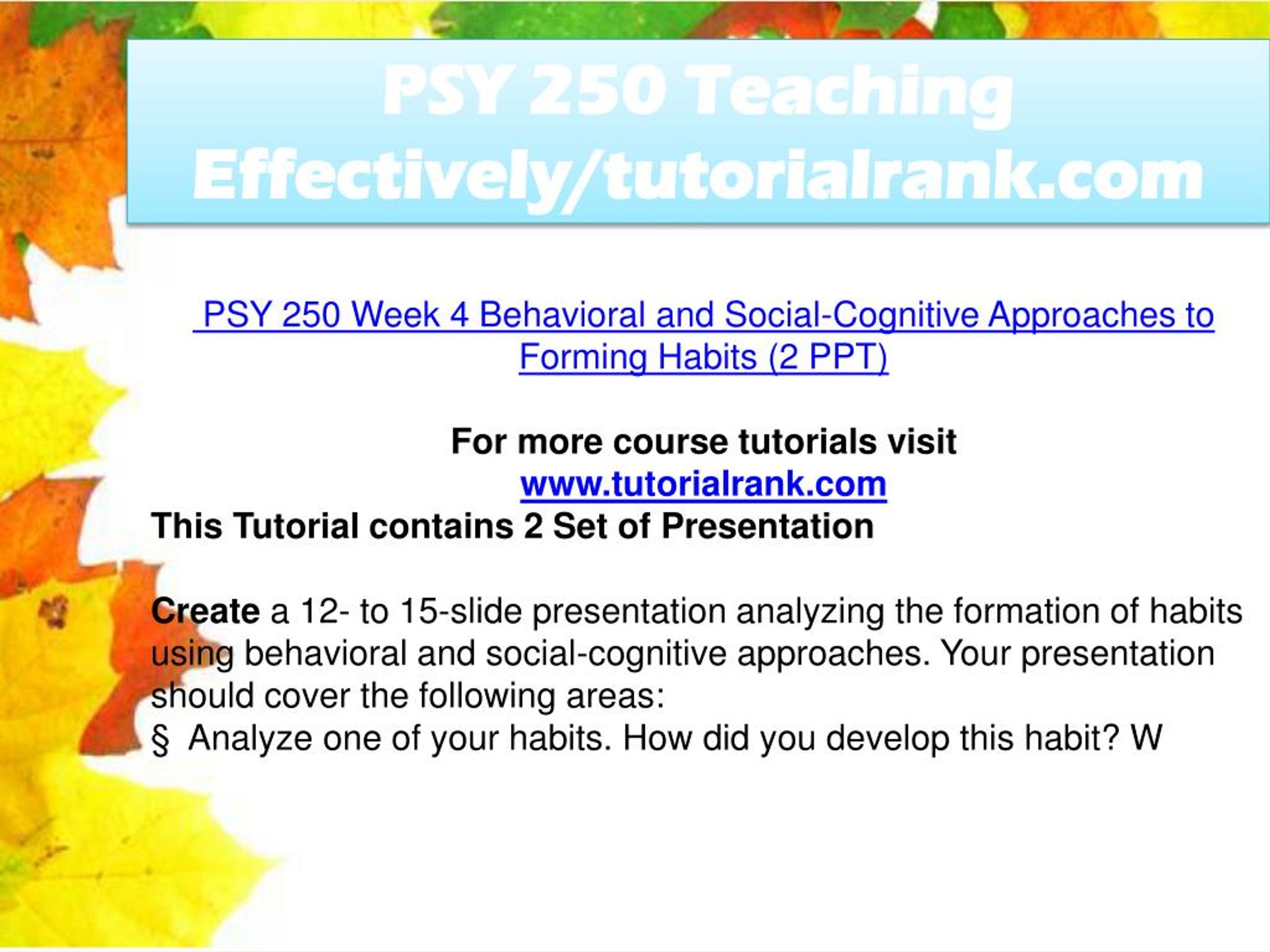 PSY 250 Teaching Effectively/tutorialrank.com

PSY 250 Week 4 Behavioral and Social-Cognitive Approaches to Forming Habits (2 PPT)

For more course tutorials visit
www.tutorialrank.com
This Tutorial contains 2 Set of Presentation

Create a 12- to 15-slide presentation analyzing the formation of habits using behavioral and social-cognitive approaches. Your presentation should cover the following areas:
§ Analyze one of your habits. How did you develop this habit? W